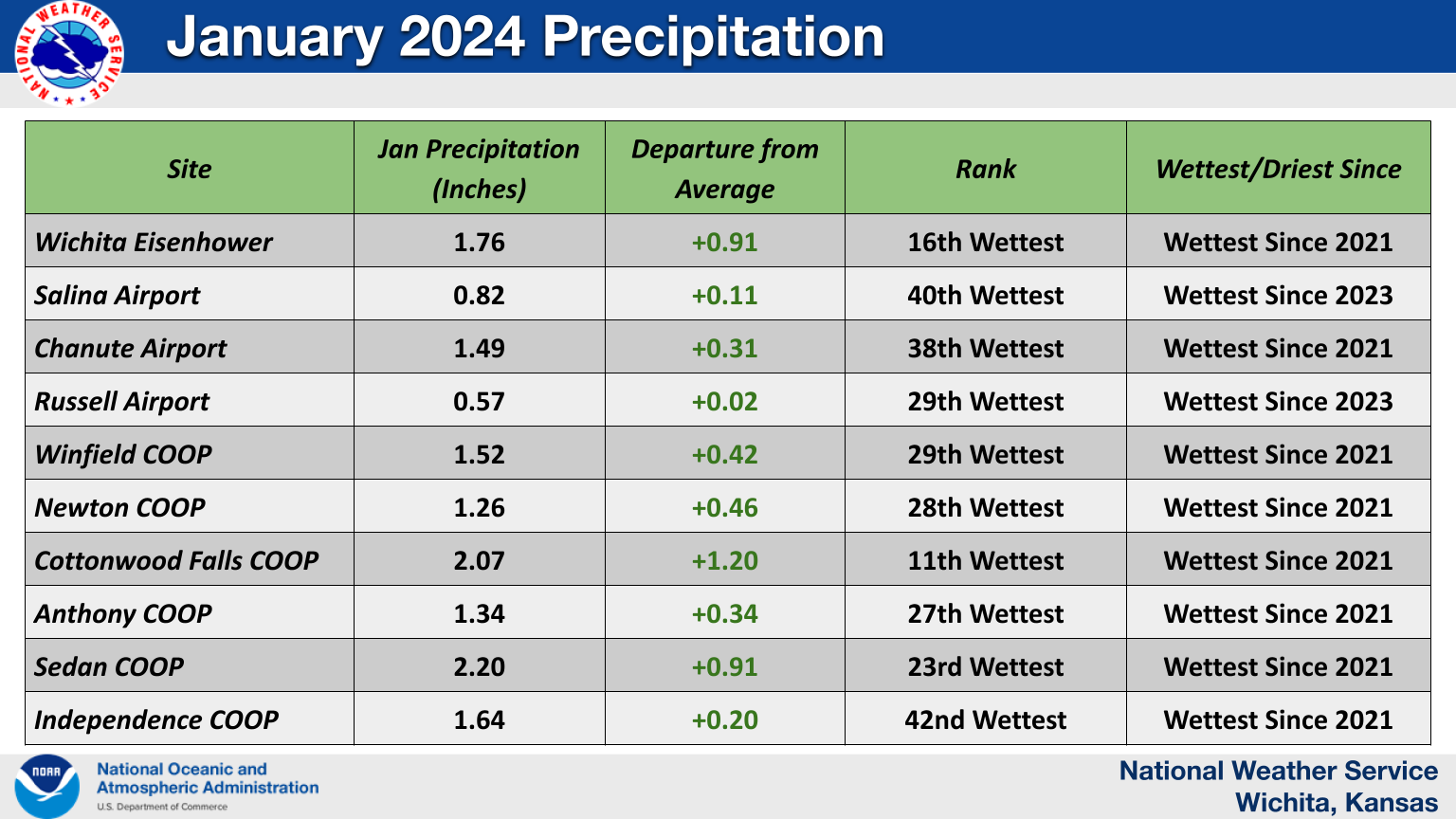 NATIONAL WEATHER SERVICE

January 2024 Precipitation

| Site | Jan Precipitation (Inches) | Departure from Average | Rank | Wettest/Driest Since |
|---|---|---|---|---|
| Wichita Eisenhower | 1.76 | +0.91 | 16th Wettest | Wettest Since 2021 |
| Salina Airport | 0.82 | +0.11 | 40th Wettest | Wettest Since 2023 |
| Chanute Airport | 1.49 | +0.31 | 38th Wettest | Wettest Since 2021 |
| Russell Airport | 0.57 | +0.02 | 29th Wettest | Wettest Since 2023 |
| Winfield COOP | 1.52 | +0.42 | 29th Wettest | Wettest Since 2021 |
| Newton COOP | 1.26 | +0.46 | 28th Wettest | Wettest Since 2021 |
| Cottonwood Falls COOP | 2.07 | +1.20 | 11th Wettest | Wettest Since 2021 |
| Anthony COOP | 1.34 | +0.34 | 27th Wettest | Wettest Since 2021 |
| Sedan COOP | 2.20 | +0.91 | 23rd Wettest | Wettest Since 2021 |
| Independence COOP | 1.64 | +0.20 | 42nd Wettest | Wettest Since 2021 |

NOAA

National Oceanic and Atmospheric Administration
U.S. Department of Commerce

National Weather Service
Wichita, Kansas